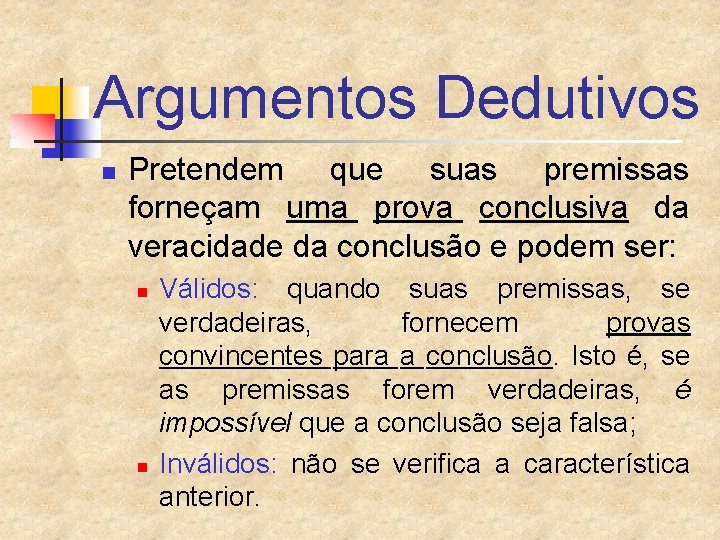 Argumentos Dedutivos

Pretendem que suas premissas forneçam uma prova conclusiva da veracidade da conclusão e podem ser:

Válidos: quando suas premissas, se verdadeiras, fornecem provas convincentes para a conclusão. Isto é, se as premissas forem verdadeiras, é impossível que a conclusão seja falsa;

Inválidos: não se verifica a característica anterior.